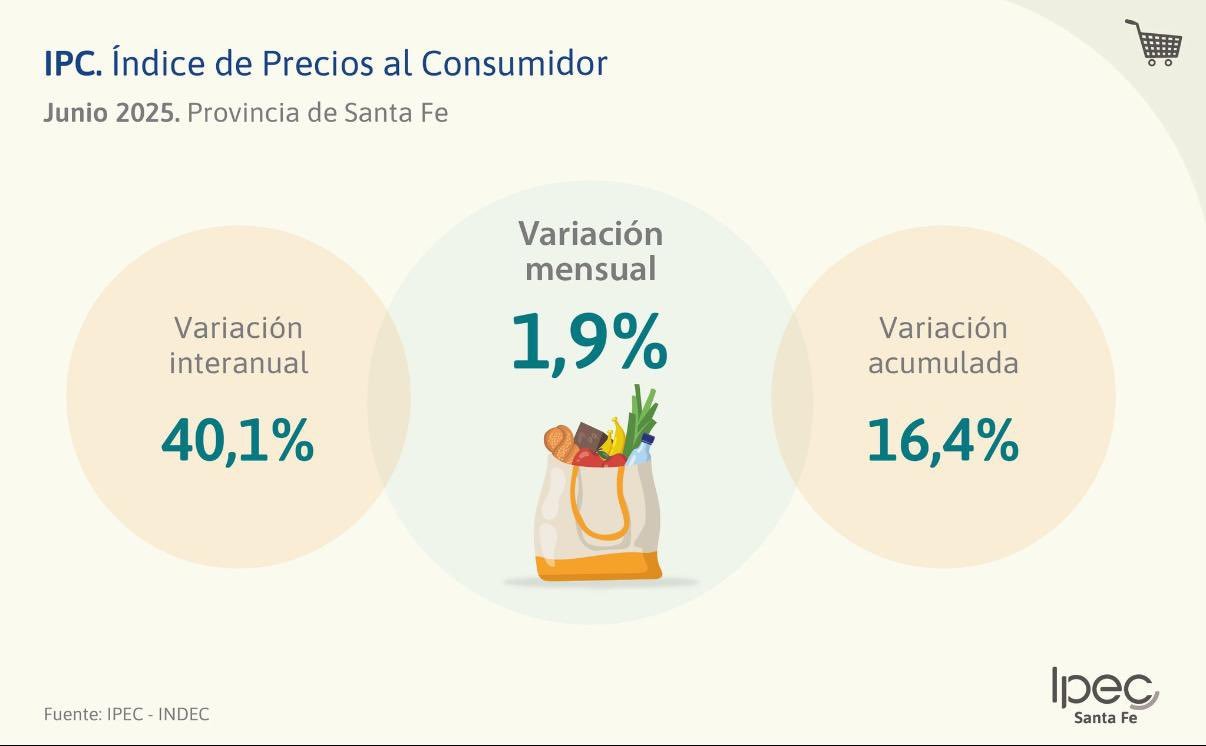 IPC. Índice de Precios al Consumidor

Junio 2025. Provincia de Santa Fe

Variación interanual

40,1%

Variación mensual

1,9%

Variación acumulada

16,4%

Fuente: IPEC - INDEC

Ipec
Santa Fe